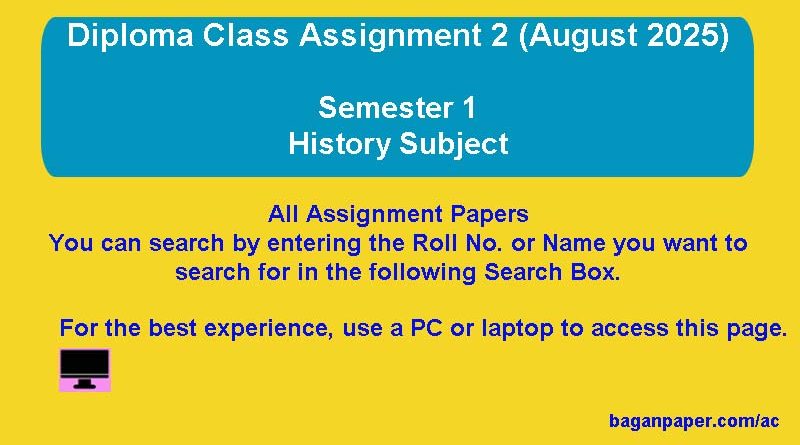 Diploma Class Assignment 2 (August 2025)

Semester 1
History Subject

All Assignment Papers
You can search by entering the Roll No. or Name you want to search for in the following Search Box.

For the best experience, use a PC or laptop to access this page.

baganpaper.com/ac